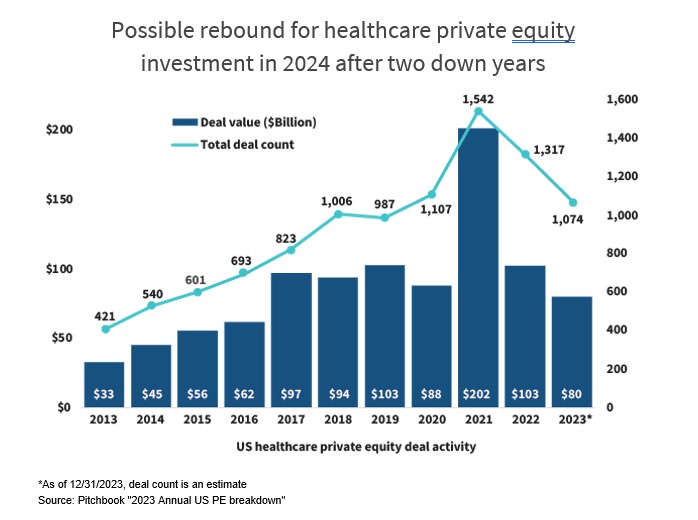 Possible rebound for healthcare private equity investment in 2024 after two down years

Deal value ($Billion)
Total deal count

$200
$150
$100
$50
$0

1,600
1,400
1,200
1,000
800
600
400
200
0

421
540
601
693
823
1,006
987
1,107
1,542
1,317
1,074

$33
$45
$56
$62
$97
$94
$103
$88
$202
$103
$80

2013
2014
2015
2016
2017
2018
2019
2020
2021
2022
2023*

US healthcare private equity deal activity

*As of 12/31/2023, deal count is an estimate
Source: Pitchbook "2023 Annual US PE breakdown"